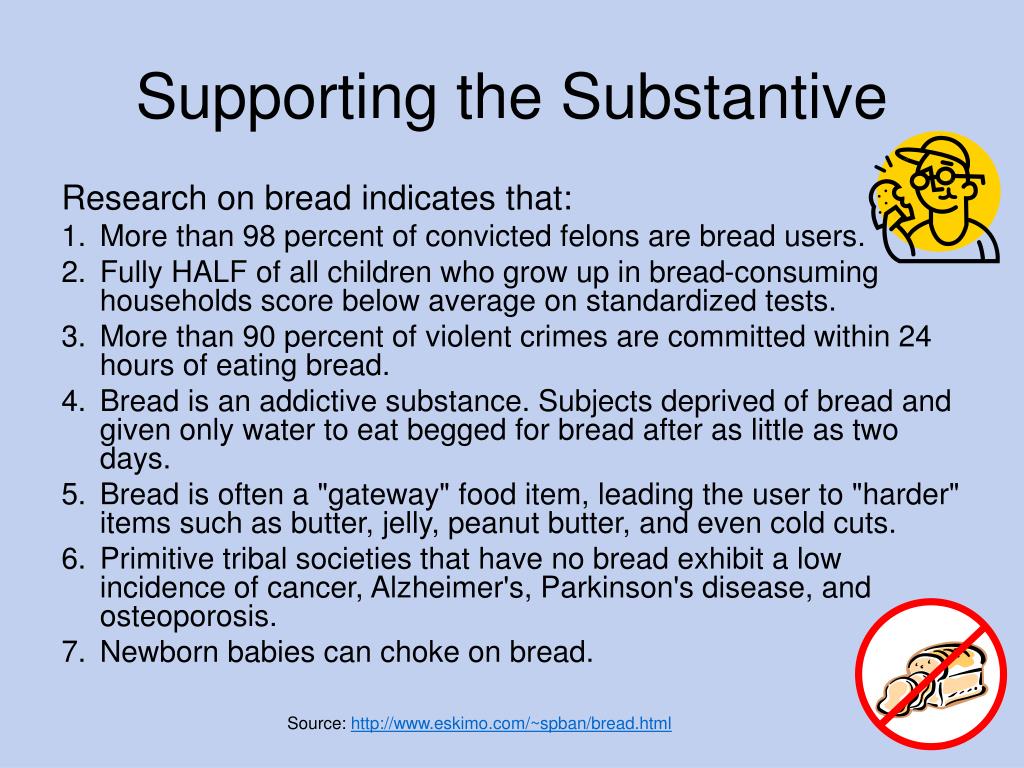 Supporting the Substantive

Research on bread indicates that:

1. More than 98 percent of convicted felons are bread users.
2. Fully HALF of all children who grow up in bread-consuming households score below average on standardized tests.
3. More than 90 percent of violent crimes are committed within 24 hours of eating bread.
4. Bread is an addictive substance. Subjects deprived of bread and given only water to eat begged for bread after as little as two days.
5. Bread is often a "gateway" food item, leading the user to "harder" items such as butter, jelly, peanut butter, and even cold cuts.
6. Primitive tribal societies that have no bread exhibit a low incidence of cancer, Alzheimer's, Parkinson's disease, and osteoporosis.
7. Newborn babies can choke on bread.

Source: http://www.eskimo.com/~spban/bread.html